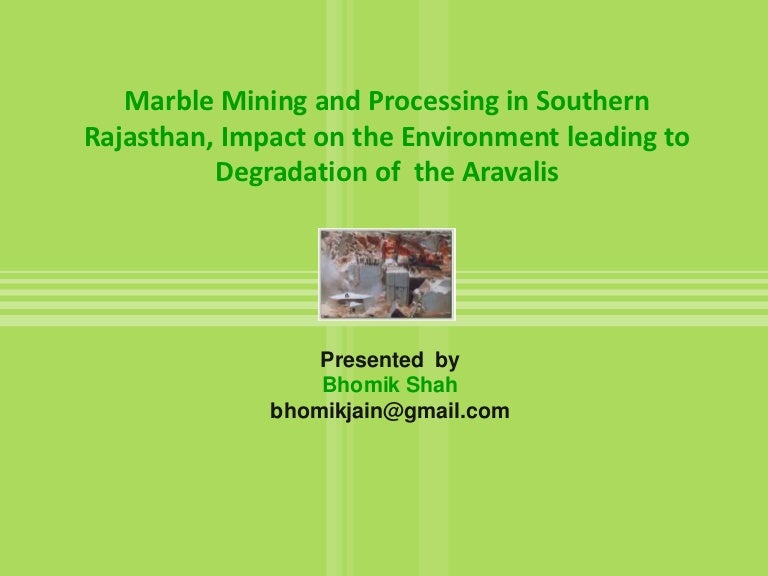 Marble Mining and Processing in Southern Rajasthan, Impact on the Environment leading to Degradation of the Aravalis

Presented by
Bhomik Shah
bhomikjain@gmail.com